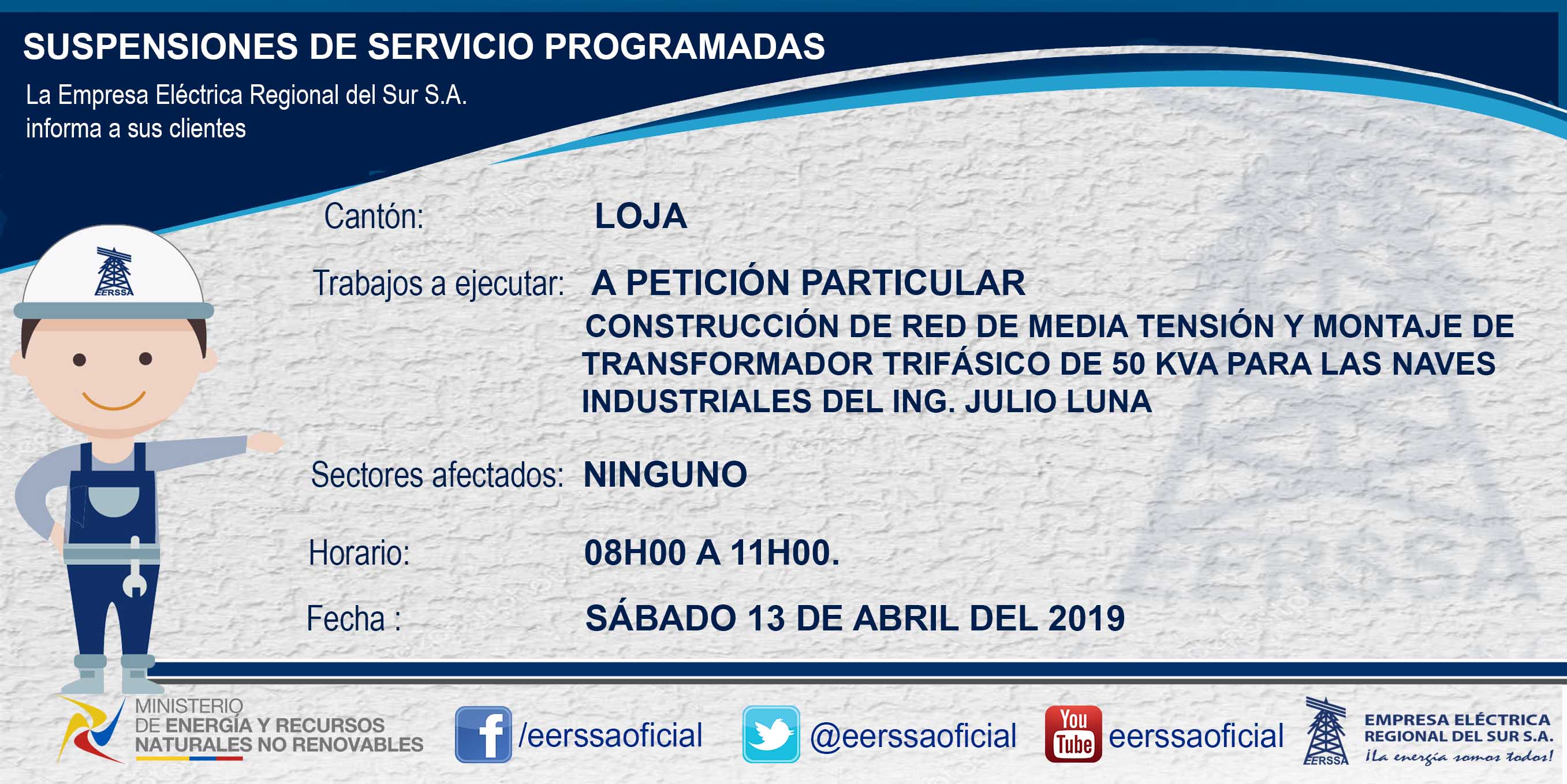 SUSPENSIONES DE SERVICIO PROGRAMADAS

La Empresa Eléctrica Regional del Sur S.A. informa a sus clientes

EERSSA

Cantón: LOJA

Trabajos a ejecutar: A PETICIÓN PARTICULAR

CONSTRUCCIÓN DE RED DE MEDIA TENSIÓN Y MONTAJE DE TRANSFORMADOR TRIFÁSICO DE 50 KVA PARA LAS NAVES INDUSTRIALES DEL ING. JULIO LUNA

Sectores afectados: NINGUNO

Horario: 08H00 A 11H00.

Fecha : SÁBADO 13 DE ABRIL DEL 2019

MINISTERIO DE ENERGÍA Y RECURSOS NATURALES NO RENOVABLES

/eerssaoficial

@eerssaoficial

You Tube eerssaoficial

EERSSA

EMPRESA ELÉCTRICA REGIONAL DEL SUR S.A.
¡La energía somos todos!